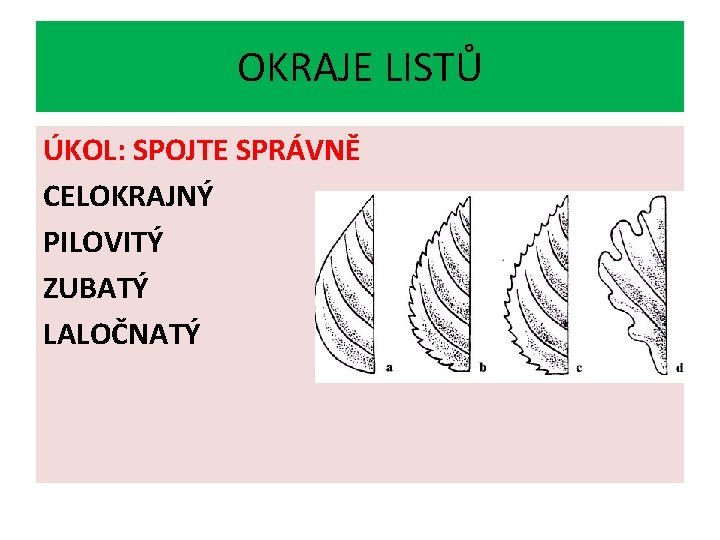 OKRAJE LISTŮ

ÚKOL: SPOJTE SPRÁVNĚ

CELOKRAJNÝ

PILOVITÝ

ZUBATÝ

LALOČNATÝ

a

b

c

d